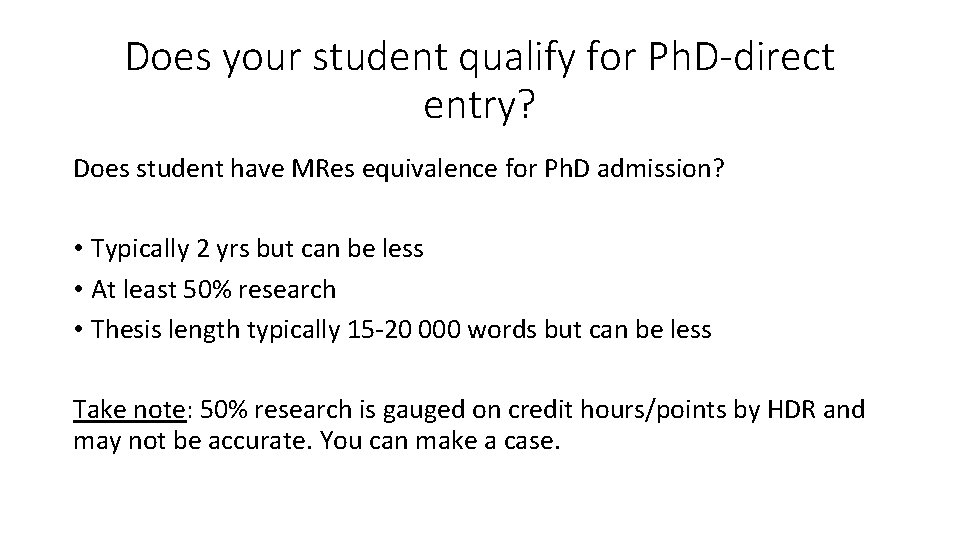 Does your student qualify for PhD-direct entry?

Does student have MRes equivalence for PhD admission?

• Typically 2 yrs but can be less
• At least 50% research
• Thesis length typically 15-20 000 words but can be less

Take note: 50% research is gauged on credit hours/points by HDR and may not be accurate. You can make a case.